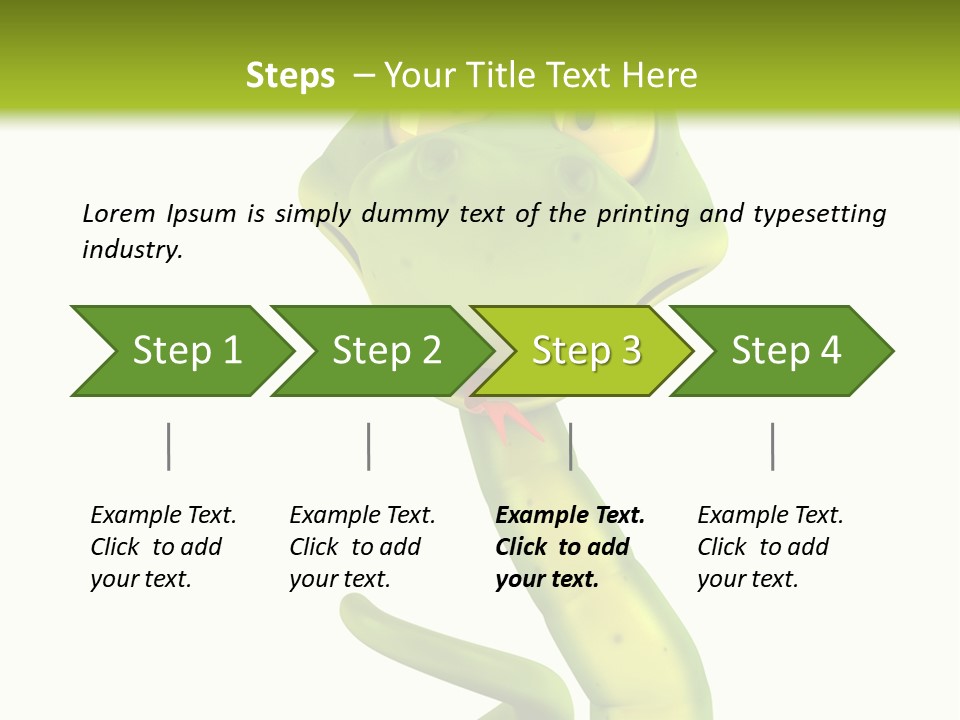 Steps – Your Title Text Here

Lorem Ipsum is simply dummy text of the printing and typesetting industry.

Step 1

Step 2

Step 3

Step 4

Example Text. Click to add your text.

Example Text. Click to add your text.

Example Text. Click to add your text.

Example Text. Click to add your text.